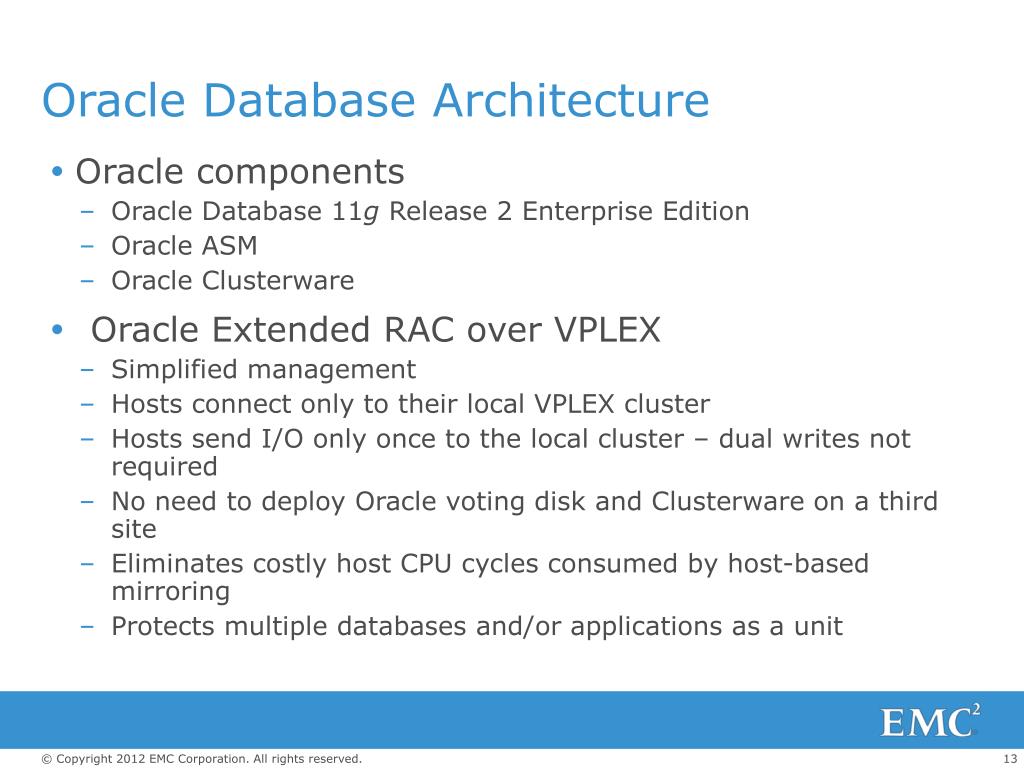 Oracle Database Architecture

• Oracle components
– Oracle Database 11g Release 2 Enterprise Edition
– Oracle ASM
– Oracle Clusterware

• Oracle Extended RAC over VPLEX
– Simplified management
– Hosts connect only to their local VPLEX cluster
– Hosts send I/O only once to the local cluster – dual writes not required
– No need to deploy Oracle voting disk and Clusterware on a third site
– Eliminates costly host CPU cycles consumed by host-based mirroring
– Protects multiple databases and/or applications as a unit

EMC$^2$

© Copyright 2012 EMC Corporation. All rights reserved.

13